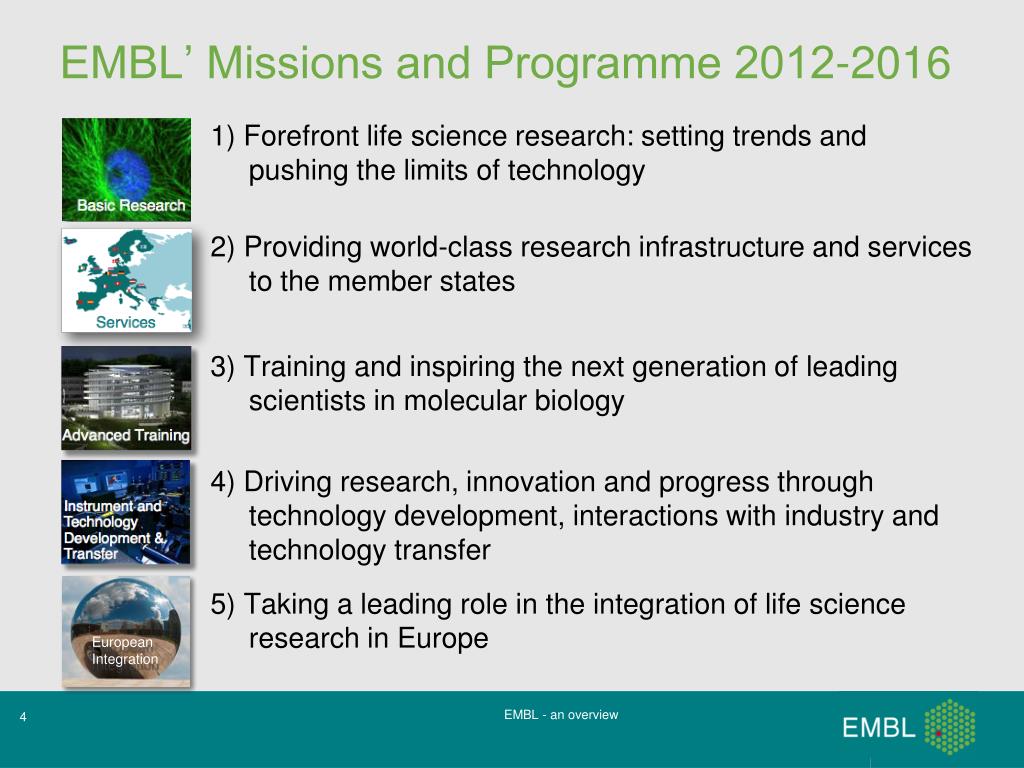 EMBL’ Missions and Programme 2012-2016

Basic Research

1) Forefront life science research: setting trends and pushing the limits of technology

Services

2) Providing world-class research infrastructure and services to the member states

Advanced Training

3) Training and inspiring the next generation of leading scientists in molecular biology

Instrument and Technology Development & Transfer

4) Driving research, innovation and progress through technology development, interactions with industry and technology transfer

European Integration

5) Taking a leading role in the integration of life science research in Europe

4

EMBL - an overview

EMBL